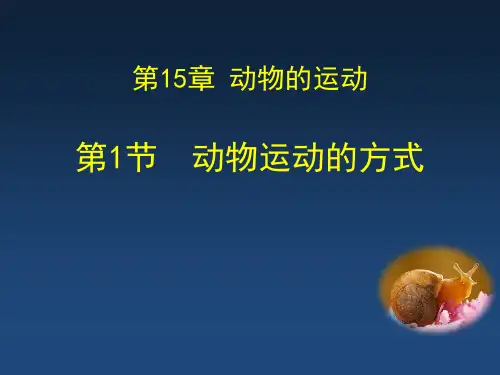 第15章 动物的运动

第1节 动物运动的方式